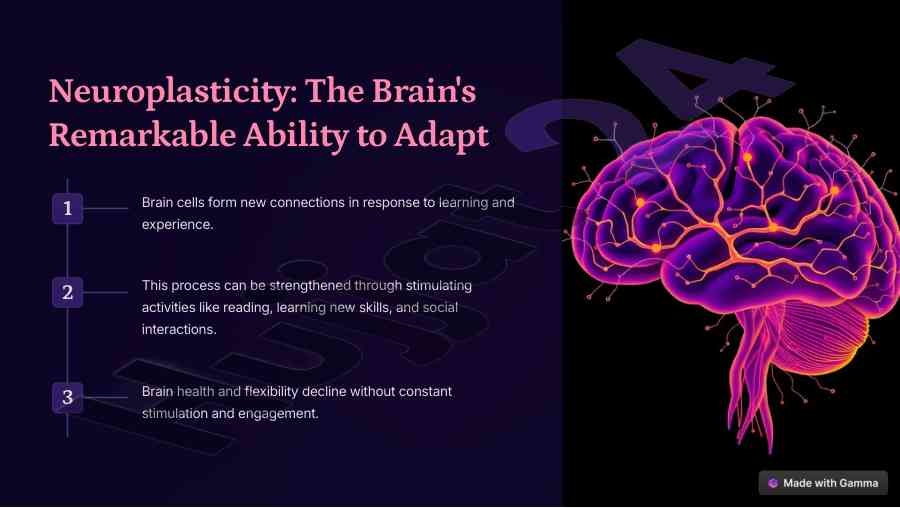 Neuroplasticity: The Brain's Remarkable Ability to Adapt

1

Brain cells form new connections in response to learning and experience.

2

This process can be strengthened through stimulating activities like reading, learning new skills, and social interactions.

3

Brain health and flexibility decline without constant stimulation and engagement.

Made with Gamma